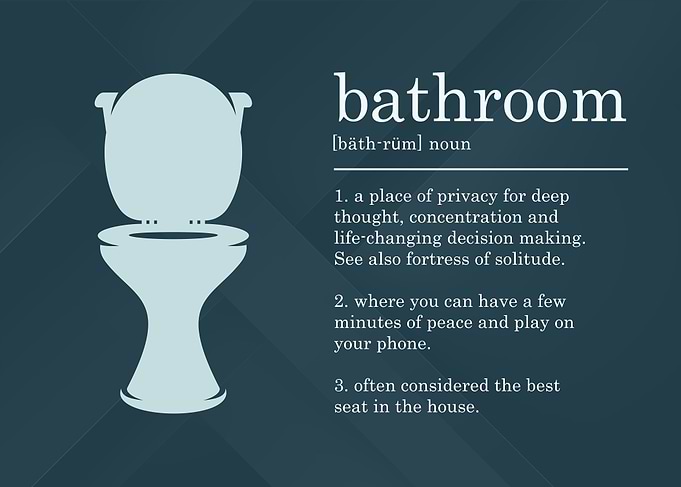 bathroom

[bäth-rüm] noun

1. a place of privacy for deep thought, concentration and life-changing decision making. See also fortress of solitude.

2. where you can have a few minutes of peace and play on your phone.

3. often considered the best seat in the house.